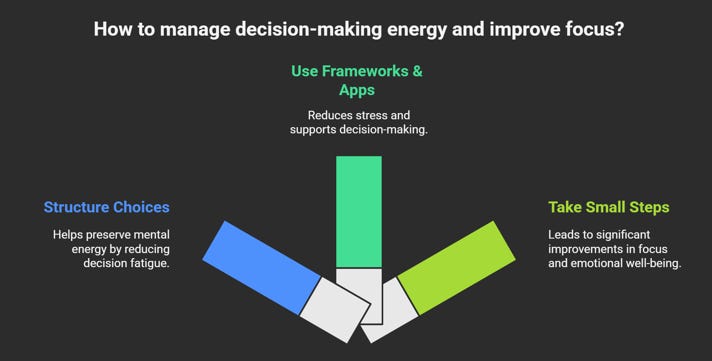 How to manage decision-making energy and improve focus?

Use Frameworks & Apps

Reduces stress and supports decision-making.

Structure Choices

Helps preserve mental energy by reducing decision fatigue.

Take Small Steps

Leads to significant improvements in focus and emotional well-being.